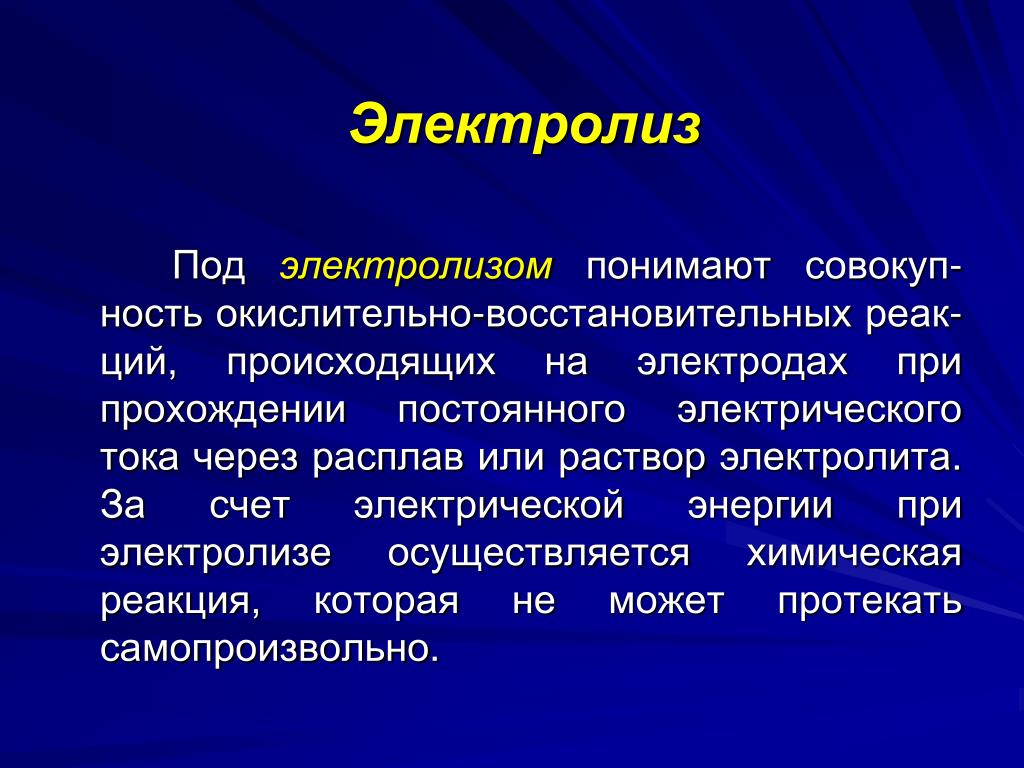 Электролиз

Под электролизом понимают совокупность окислительно-восстановительных реакций, происходящих на электродах при прохождении постоянного электрического тока через расплав или раствор электролита. За счет электрической энергии при электролизе осуществляется химическая реакция, которая не может протекать самопроизвольно.